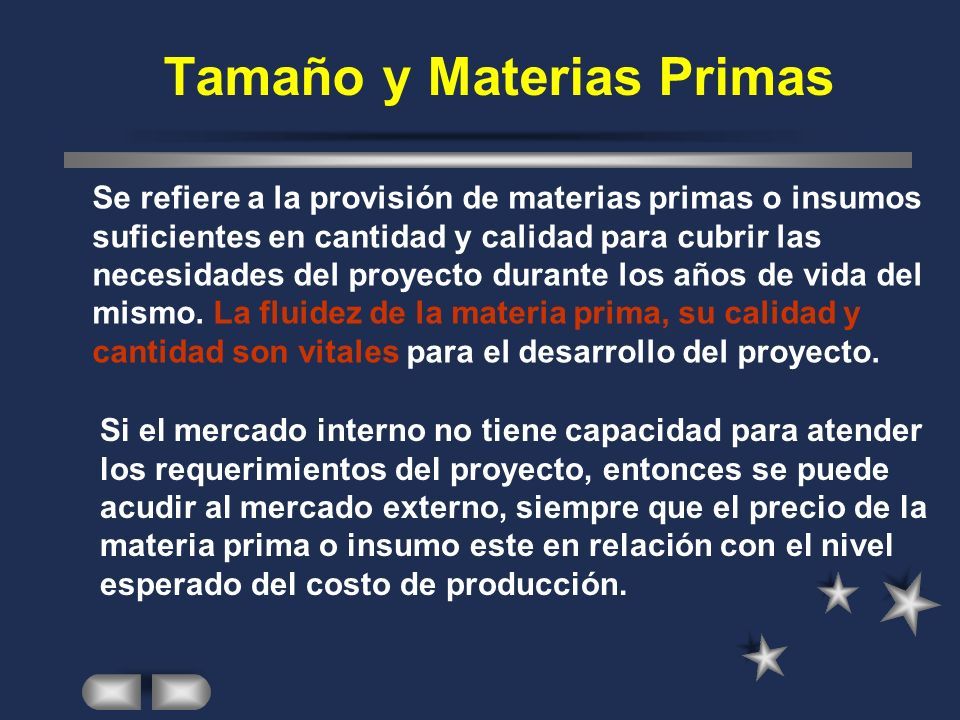 Tamaño y Materias Primas

Se refiere a la provisión de materias primas o insumos suficientes en cantidad y calidad para cubrir las necesidades del proyecto durante los años de vida del mismo. La fluidez de la materia prima, su calidad y cantidad son vitales para el desarrollo del proyecto.

Si el mercado interno no tiene capacidad para atender los requerimientos del proyecto, entonces se puede acudir al mercado externo, siempre que el precio de la materia prima o insumo este en relación con el nivel esperado del costo de producción.